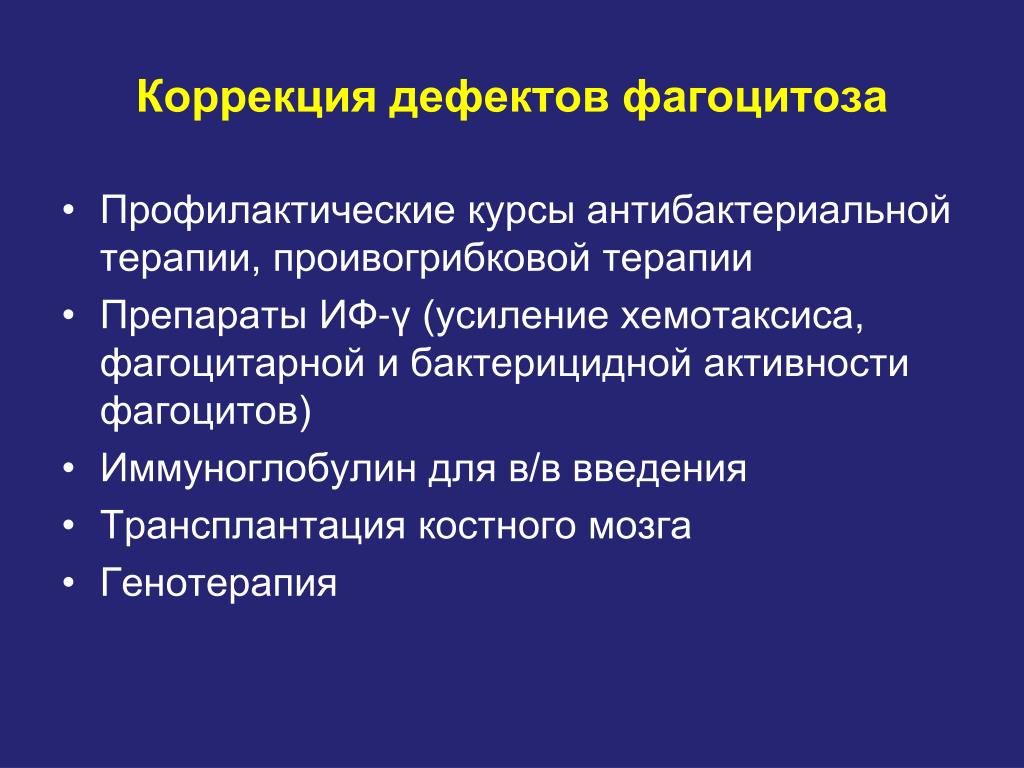 Коррекция дефектов фагоцитоза

• Профилактические курсы антибактериальной терапии, проивогрибковой терапии
• Препараты ИФ-γ (усиление хемотаксиса, фагоцитарной и бактерицидной активности фагоцитов)
• Иммуноглобулин для в/в введения
• Трансплантация костного мозга
• Генотерапия